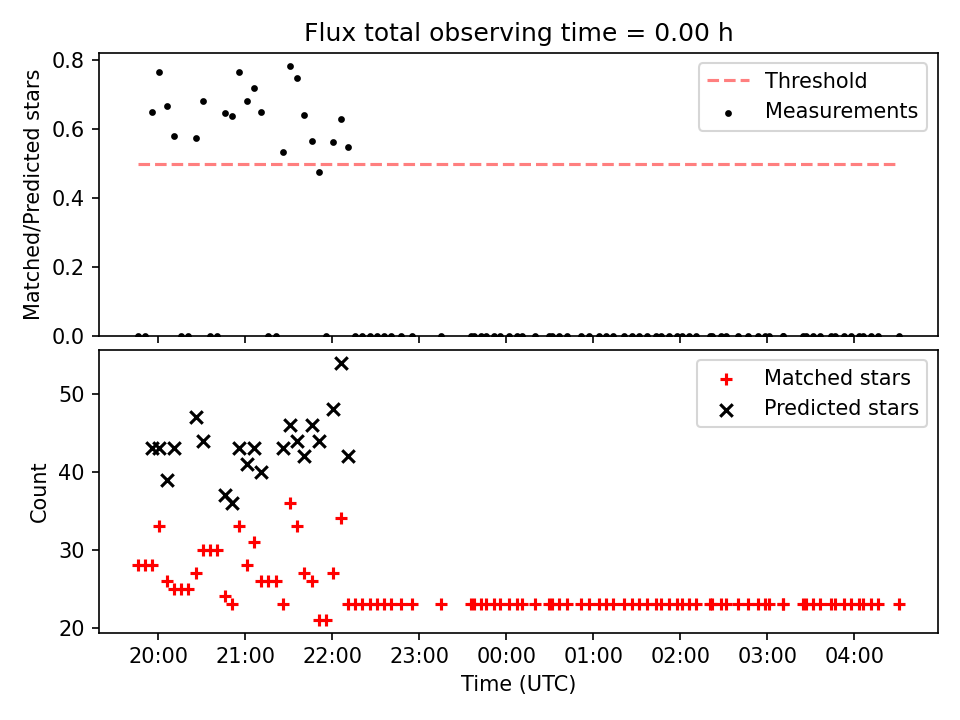 Flux total observing time = 0.00 h

Matched/Predicted stars

0.8
0.6
0.4
0.2
0.0

Threshold
Measurements

Count

50
40
30
20

Matched stars
Predicted stars

20:00 21:00 22:00 23:00 00:00 01:00 02:00 03:00 04:00

Time (UTC)